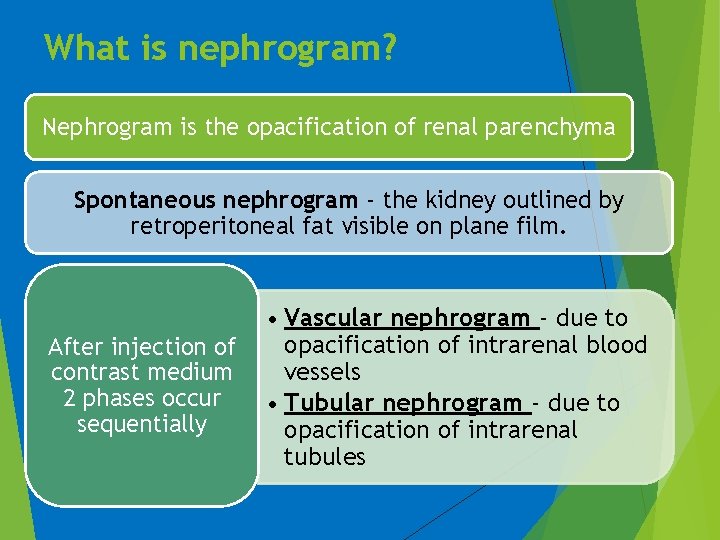 What is nephrogram?

Nephrogram is the opacification of renal parenchyma

Spontaneous nephrogram - the kidney outlined by retroperitoneal fat visible on plane film.

After injection of contrast medium 2 phases occur sequentially

• Vascular nephrogram - due to opacification of intrarenal blood vessels
• Tubular nephrogram - due to opacification of intrarenal tubules